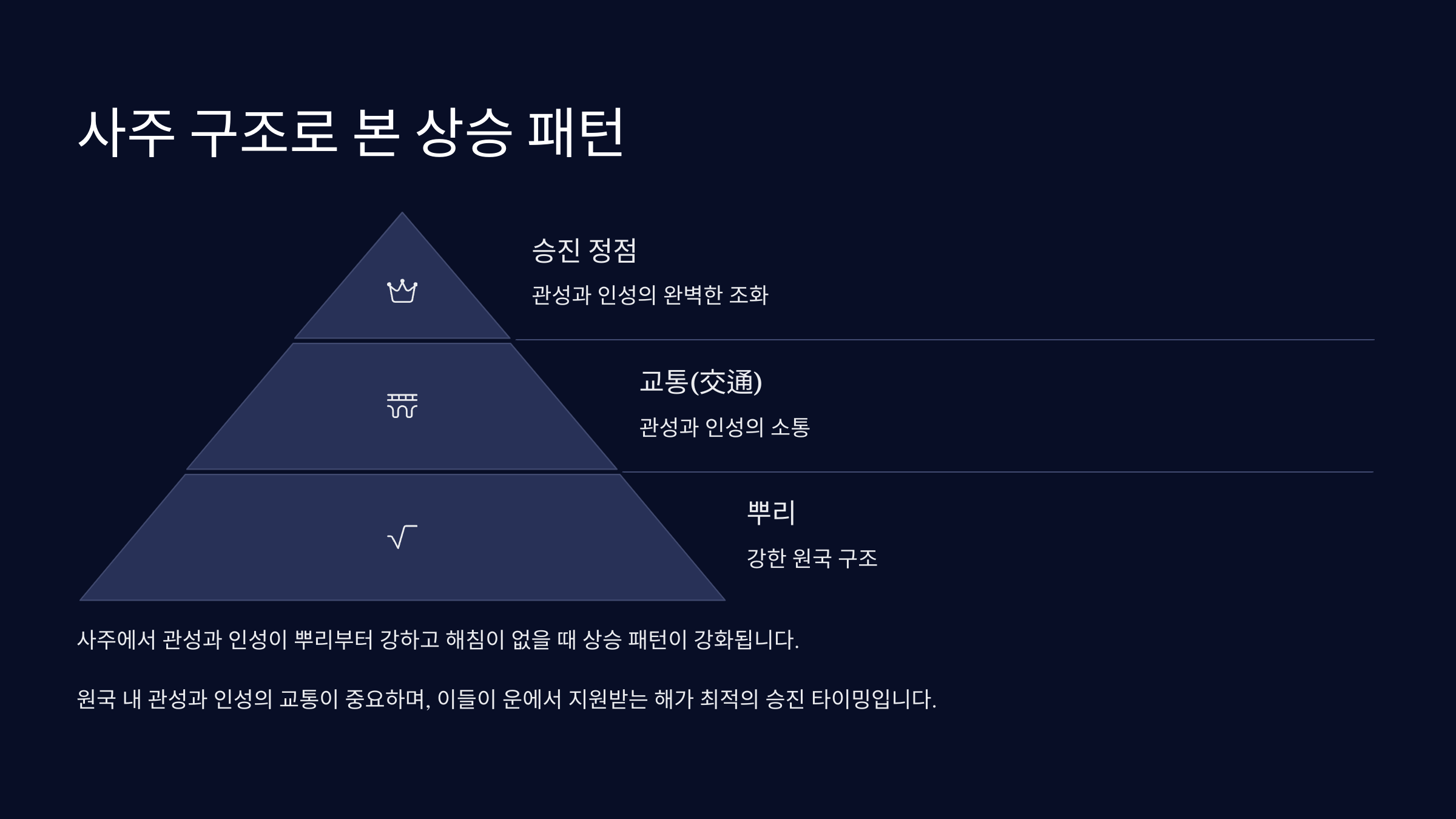 사주 구조로 본 상승 패턴

승진 정점

관성과 인성의 완벽한 조화

교통(交通)

관성과 인성의 소통

뿌리

강한 원국 구조

사주에서 관성과 인성이 뿌리부터 강하고 해침이 없을 때 상승 패턴이 강화됩니다.

원국 내 관성과 인성의 교통이 중요하며, 이들이 운에서 지원받는 해가 최적의 승진 타이밍입니다.